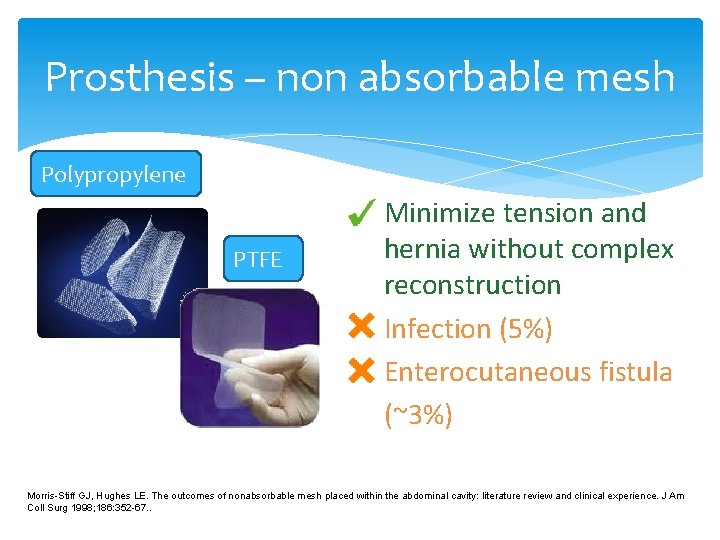 Prosthesis – non absorbable mesh

Polypropylene

PTFE

✓ Minimize tension and hernia without complex reconstruction

✗ Infection (5%)

✗ Enterocutaneous fistula (~3%)

Morris-Stiff GJ, Hughes LE. The outcomes of nonabsorbable mesh placed within the abdominal cavity: literature review and clinical experience. J Am Coll Surg 1998;186:352-67..